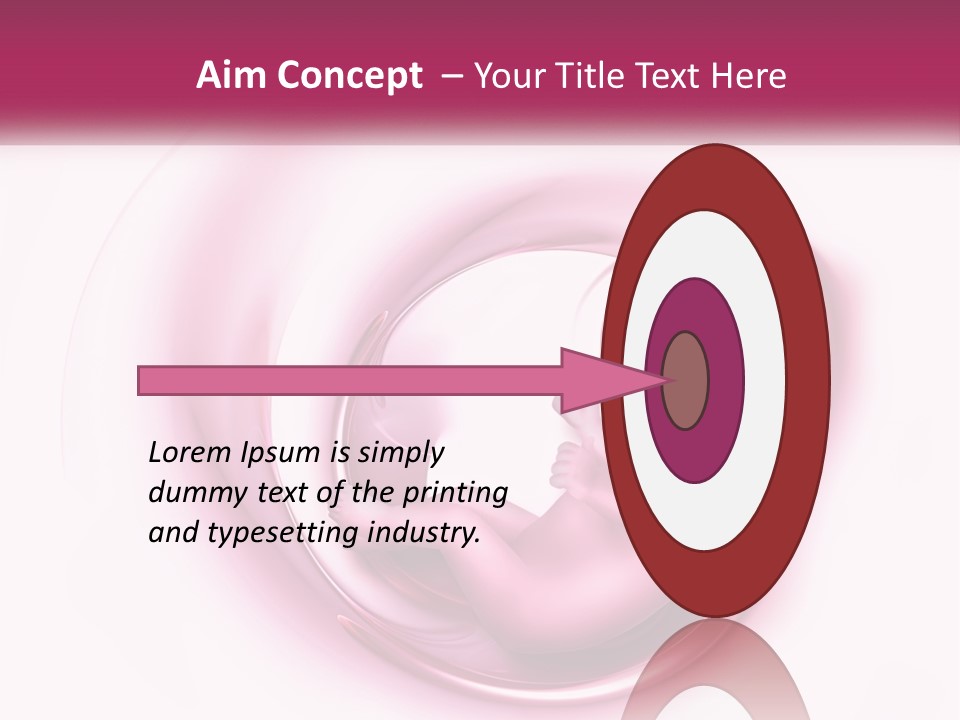 Aim Concept – Your Title Text Here

Lorem Ipsum is simply dummy text of the printing and typesetting industry.